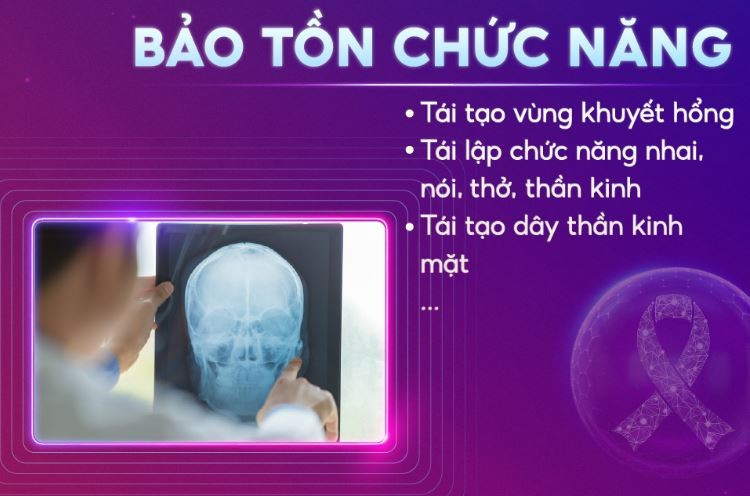 BẢO TỒN CHỨC NĂNG

• Tái tạo vùng khuyết hổng
• Tái lập chức năng nhai, nói, thở, thần kinh
• Tái tạo dây thần kinh mặt
...